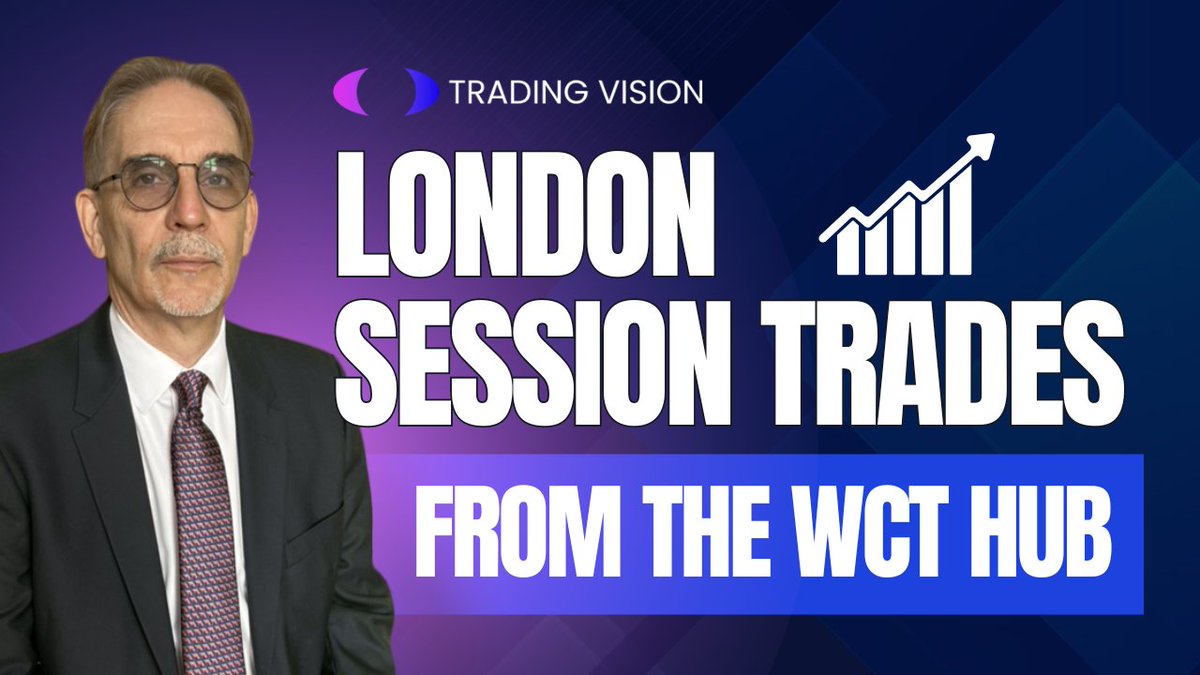 TRADING VISION

LONDON SESSION TRADES

FROM THE WCT HUB